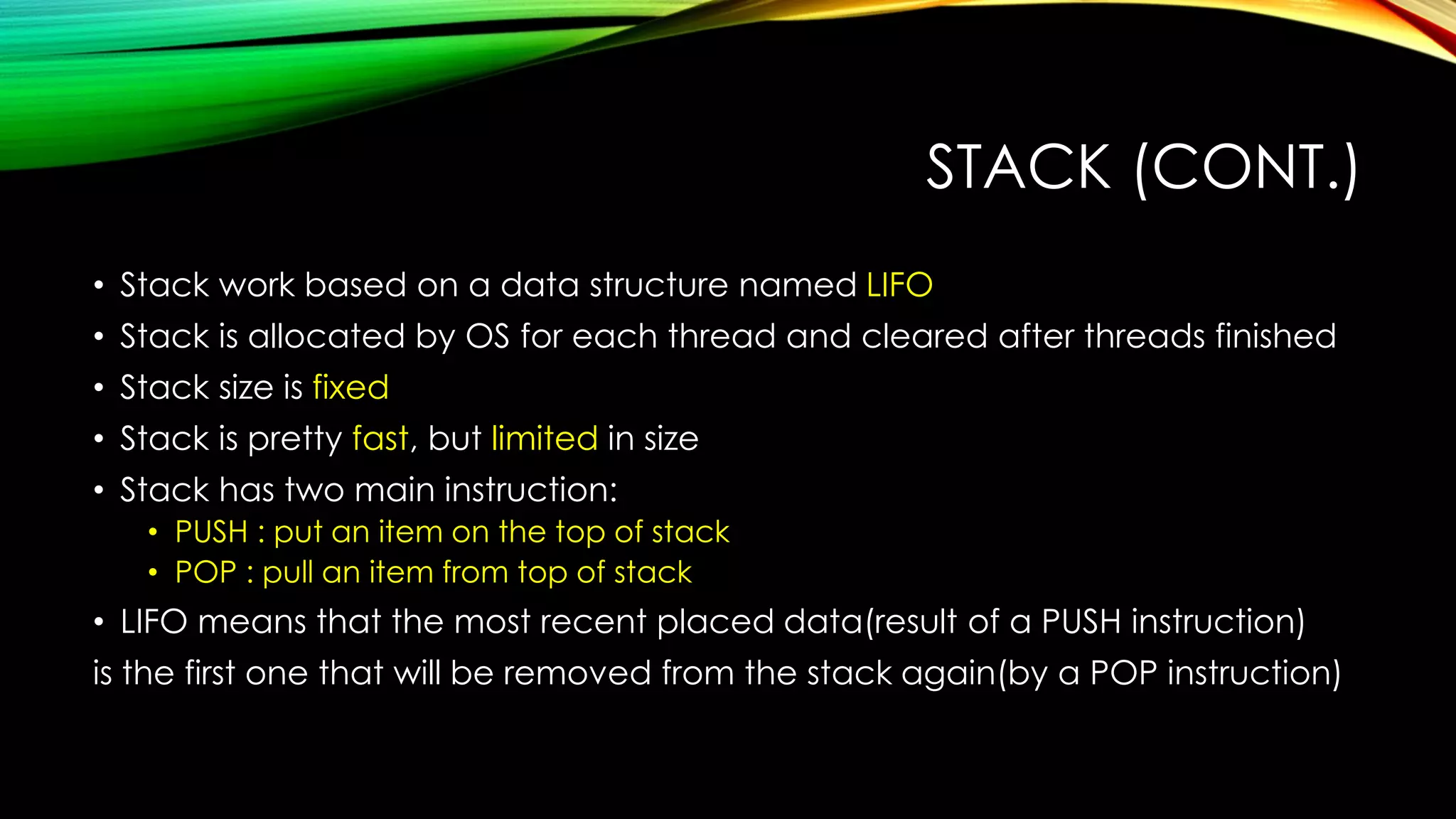 STACK (CONT.)

• Stack work based on a data structure named LIFO
• Stack is allocated by OS for each thread and cleared after threads finished
• Stack size is fixed
• Stack is pretty fast, but limited in size
• Stack has two main instruction:
 • PUSH : put an item on the top of stack
 • POP : pull an item from top of stack
• LIFO means that the most recent placed data(result of a PUSH instruction) is the first one that will be removed from the stack again(by a POP instruction)